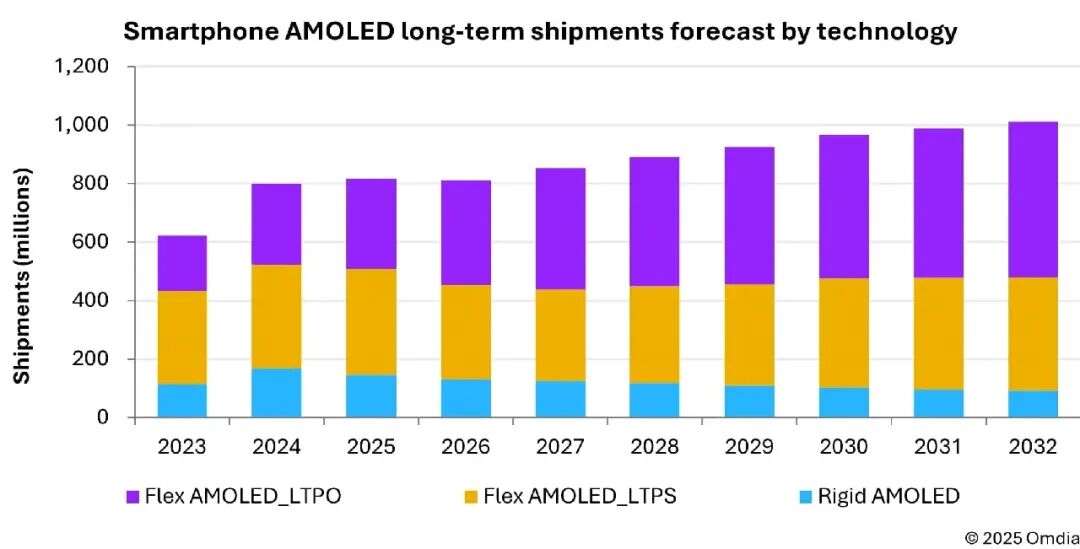 Smartphone AMOLED long-term shipments forecast by technology

Shipments (millions)

1,200
1,000
800
600
400
200
0

2023
2024
2025
2026
2027
2028
2029
2030
2031
2032

Flex AMOLED_LTPO
Flex AMOLED_LTPS
Rigid AMOLED

© 2025 Omdia